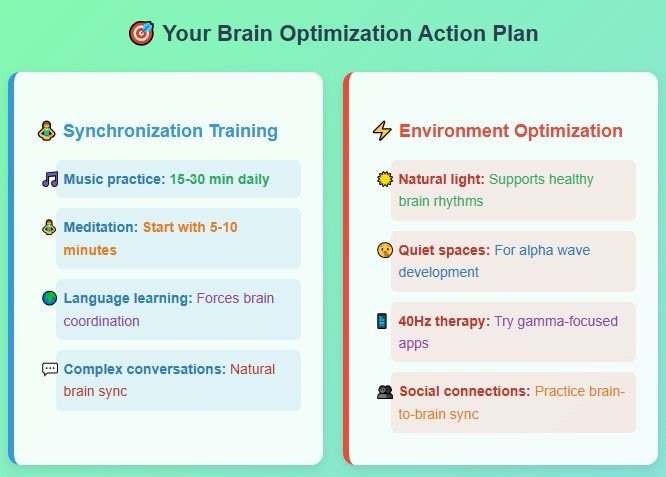 🎯 Your Brain Optimization Action Plan

🧘 Synchronization Training

🎵 Music practice: 15-30 min daily

🧘 Meditation: Start with 5-10 minutes

🌍 Language learning: Forces brain coordination

💬 Complex conversations: Natural brain sync

⚡ Environment Optimization

🌞 Natural light: Supports healthy brain rhythms

🤫 Quiet spaces: For alpha wave development

📱 40Hz therapy: Try gamma-focused apps

👥 Social connections: Practice brain-to-brain sync